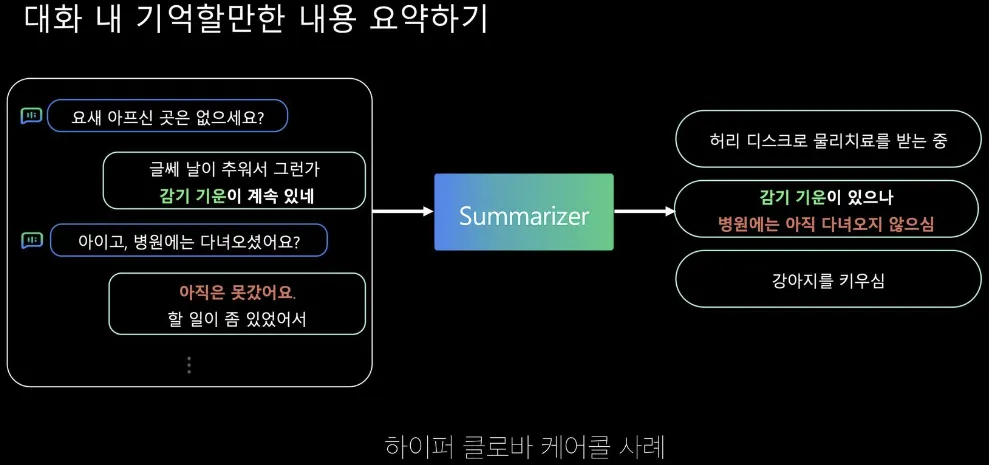 대화 내 기억할만한 내용 요약하기

요새 아프신 곳은 없으세요?

글쎄 날이 추워서 그런가
감기 기운이 계속 있네

아이고, 병원에는 다녀오셨어요?

아직은 못갔어요.
할 일이 좀 있었어서

⋮

Summarizer

허리 디스크로 물리치료를 받는 중

감기 기운이 있으나
병원에는 아직 다녀오지 않으심

강아지를 키우심

하이퍼 클로바 케어콜 사례